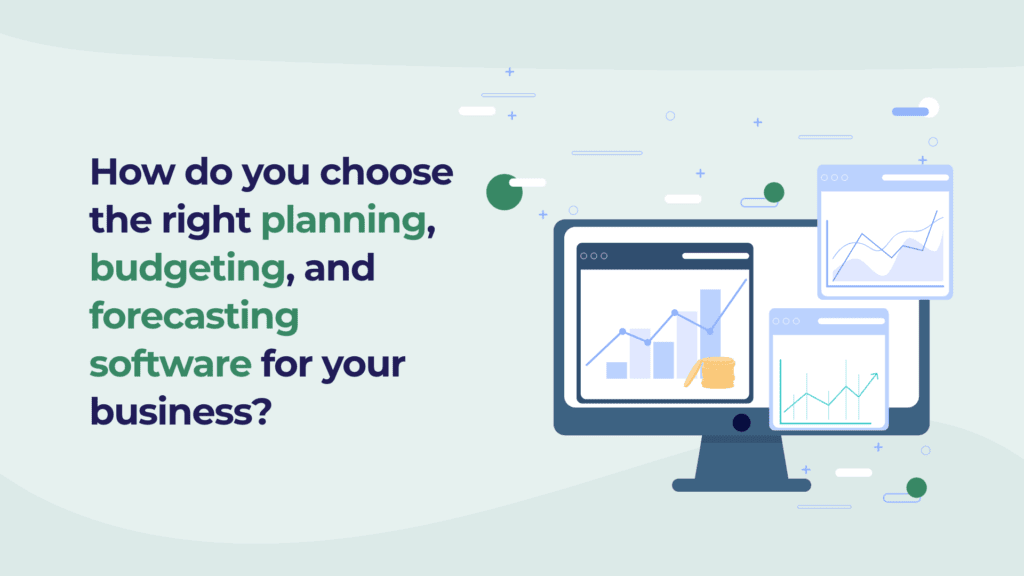 How do you choose the right planning, budgeting, and forecasting software for your business?